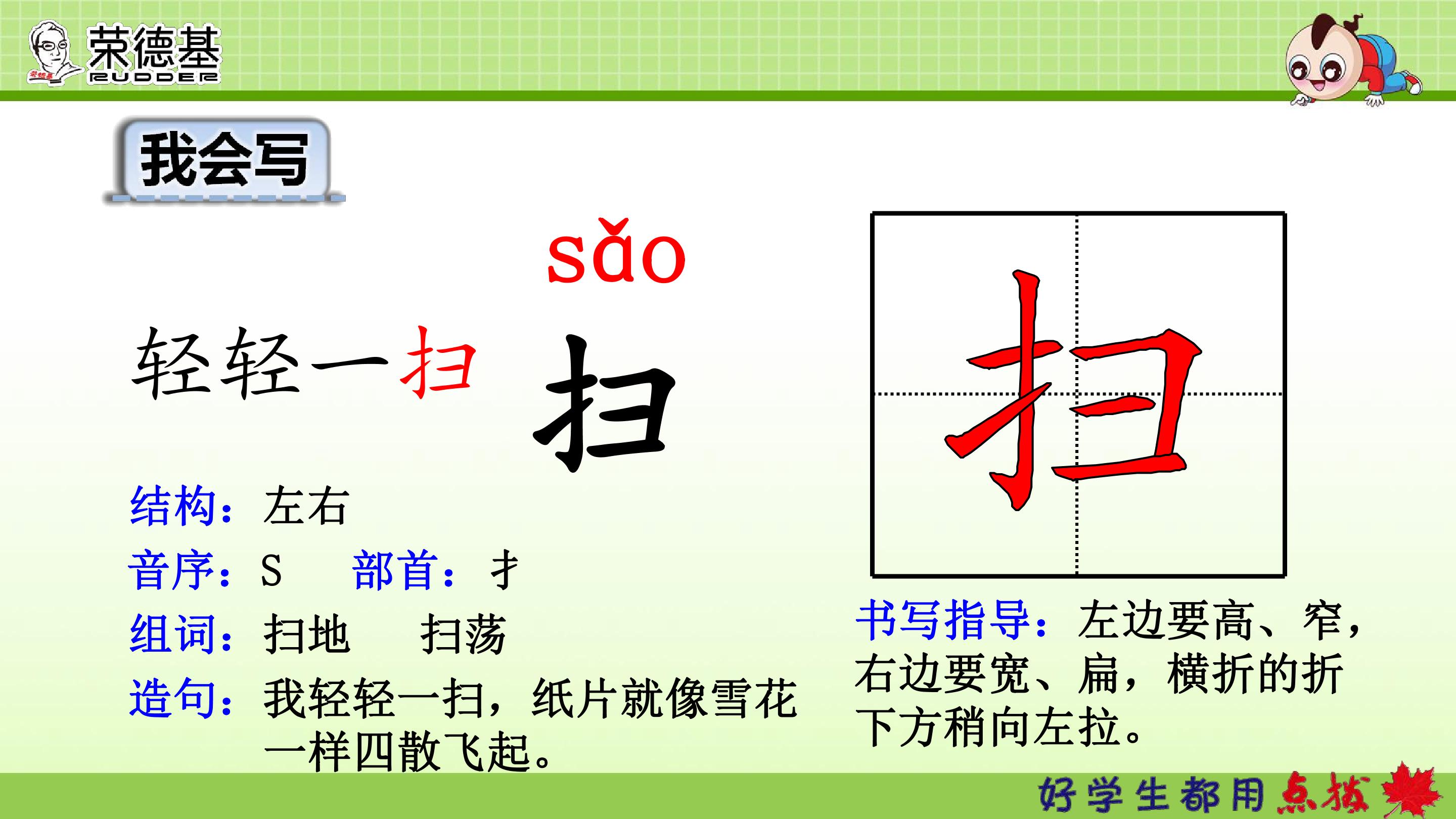 荣德基
RUDDER

我会写

sǎo

轻轻一扫

扫

结构：左右

音序：S 部首：扌

组词：扫地 扫荡

造句：我轻轻一扫，纸片就像雪花一样四散飞起。

扫

书写指导：左边要高、窄，右边要宽、扁，横折的折下方稍向左拉。

好学生都用点拨